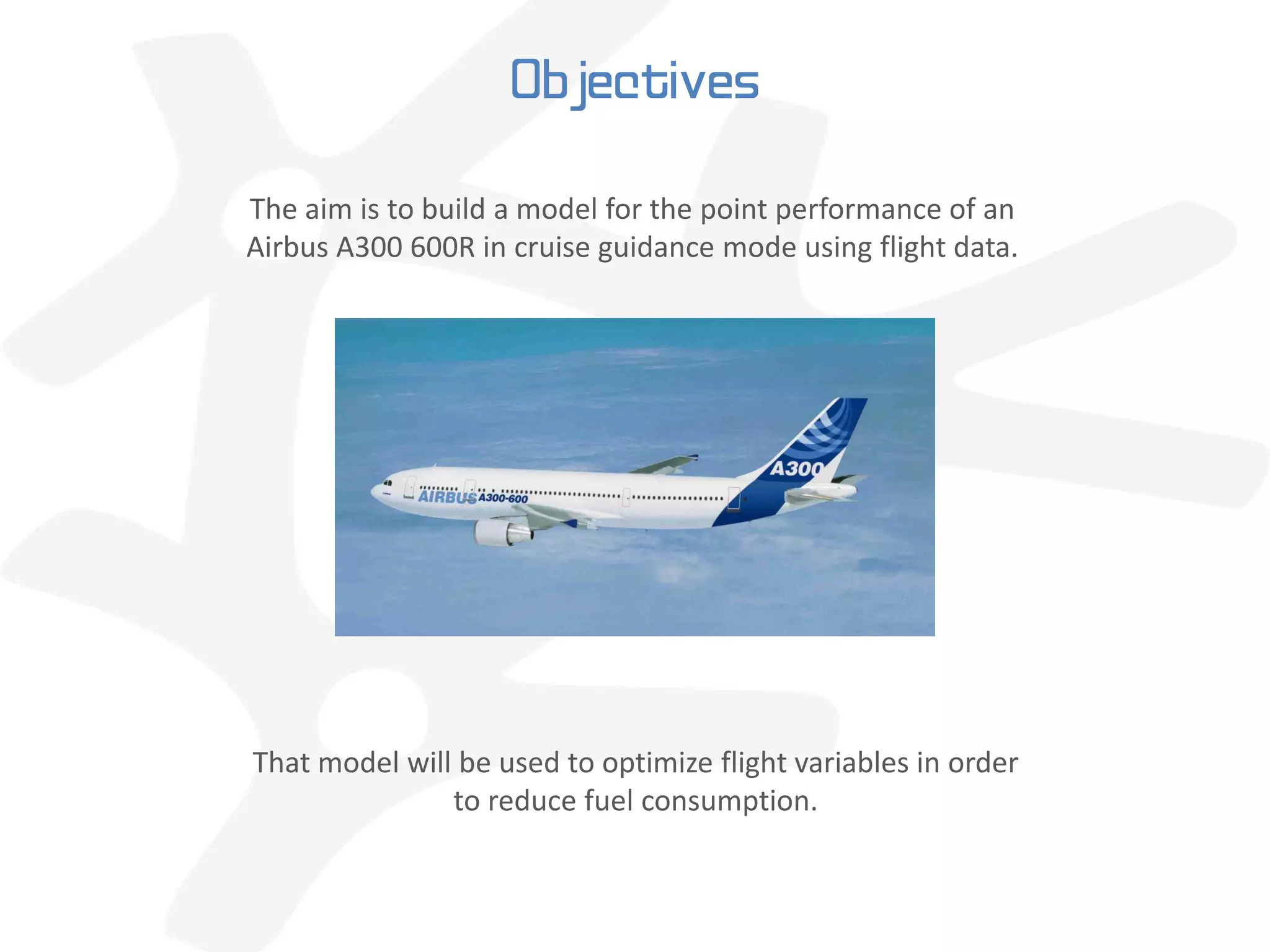 Objectives

The aim is to build a model for the point performance of an Airbus A300 600R in cruise guidance mode using flight data.

AIRBUS A300-600

A300

That model will be used to optimize flight variables in order to reduce fuel consumption.